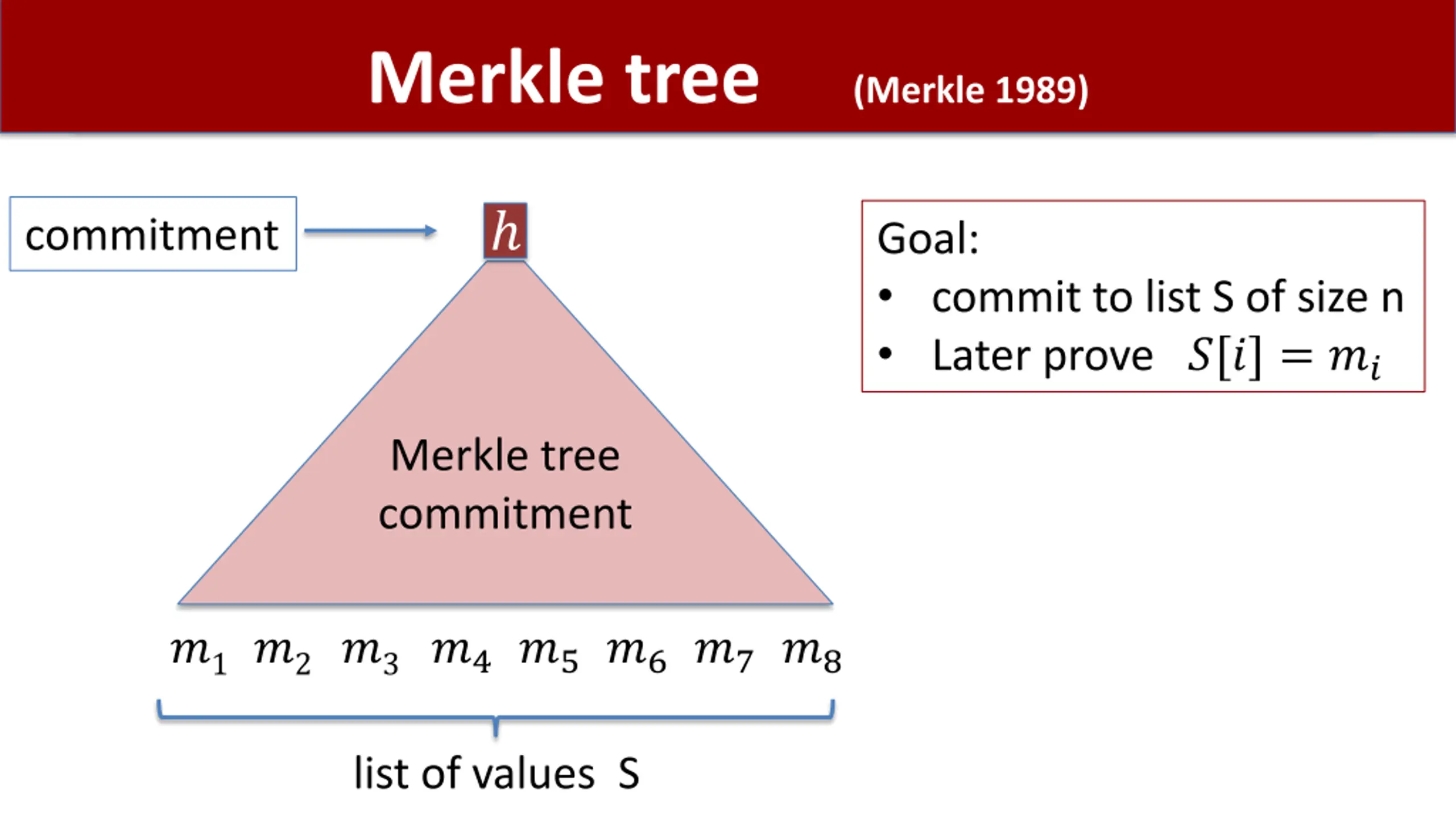 Merkle tree (Merkle 1989)

commitment

$h$

Merkle tree commitment

$m_1$ $m_2$ $m_3$ $m_4$ $m_5$ $m_6$ $m_7$ $m_8$

list of values S

Goal:
• commit to list S of size n
• Later prove $S[i] = m_i$